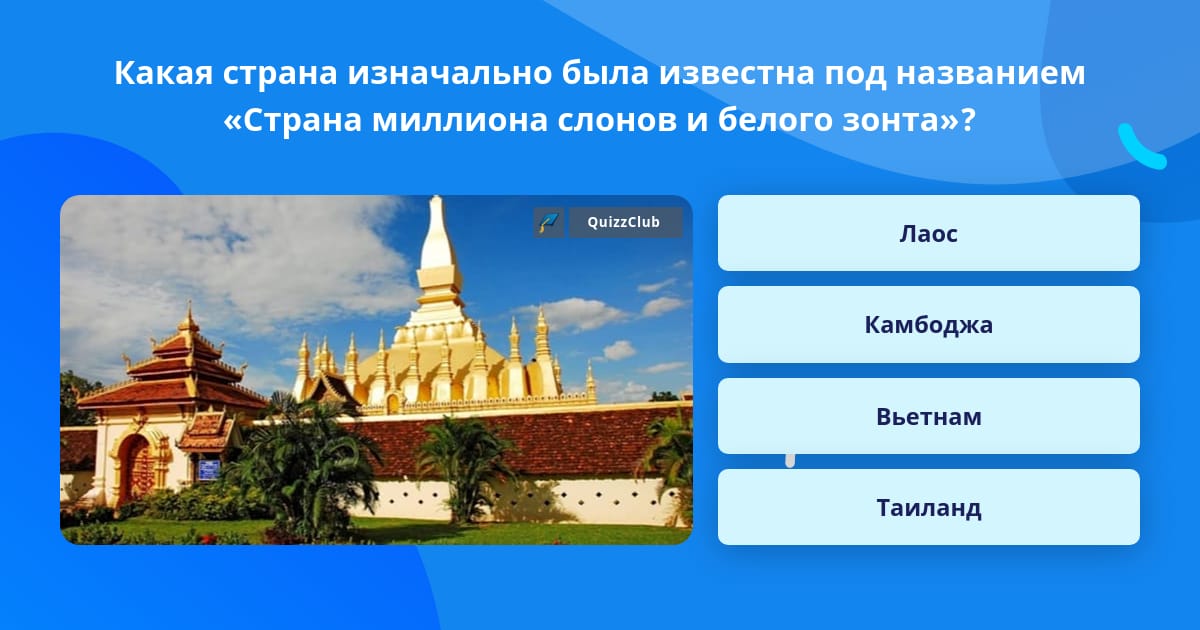 Какая страна изначально была известна под названием «Страна миллиона слонов и белого зонта»?

QuizzClub

Лаос

Камбоджа

Вьетнам

Таиланд